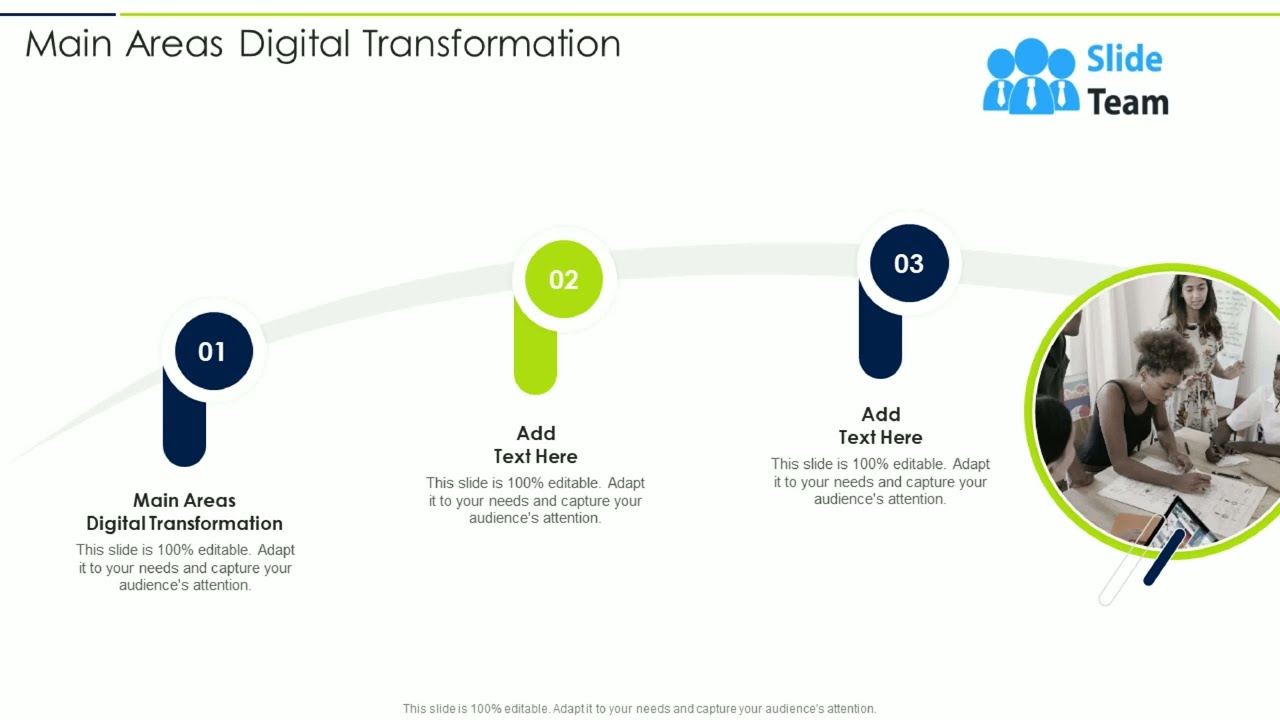 Main Areas Digital Transformation

Slide Team

01

Main Areas Digital Transformation

This slide is 100% editable. Adapt it to your needs and capture your audience's attention.

02

Add Text Here

This slide is 100% editable. Adapt it to your needs and capture your audience's attention.

03

Add Text Here

This slide is 100% editable. Adapt it to your needs and capture your audience's attention.

This slide is 100% editable. Adapt it to your needs and capture your audience's attention.